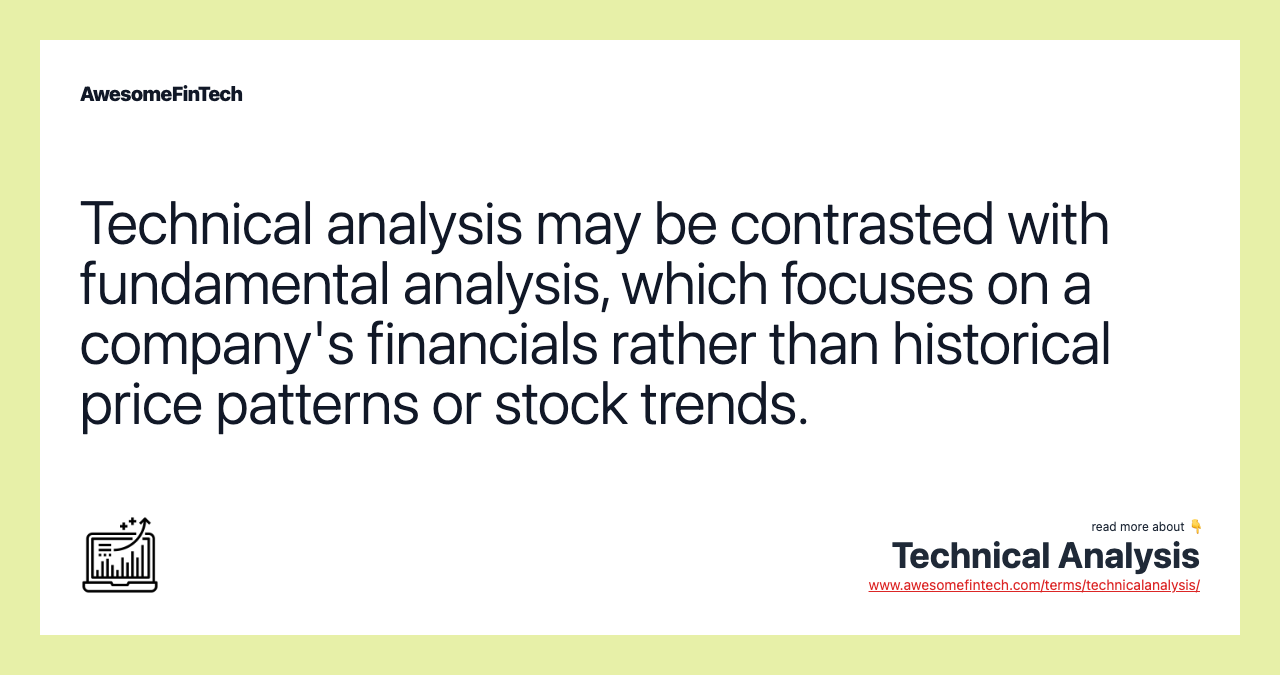 AwesomeFinTech

Technical analysis may be contrasted with fundamental analysis, which focuses on a company's financials rather than historical price patterns or stock trends.

read more about 👇
Technical Analysis
www.awesomefintech.com/terms/technicalanalysis/